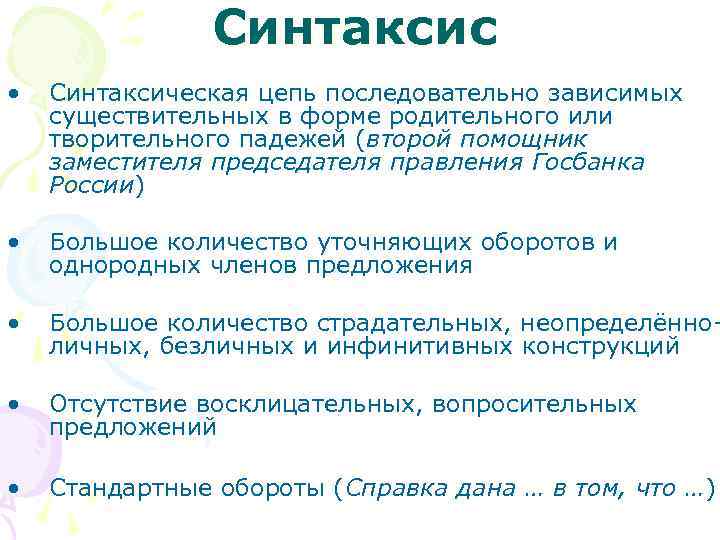 Синтаксис

• Синтаксическая цепь последовательно зависимых существительных в форме родительного или творительного падежей (второй помощник заместителя председателя правления Госбанка России)

• Большое количество уточняющих оборотов и однородных членов предложения

• Большое количество страдательных, неопределённо-личных, безличных и инфинитивных конструкций

• Отсутствие восклицательных, вопросительных предложений

• Стандартные обороты (Справка дана … в том, что …)